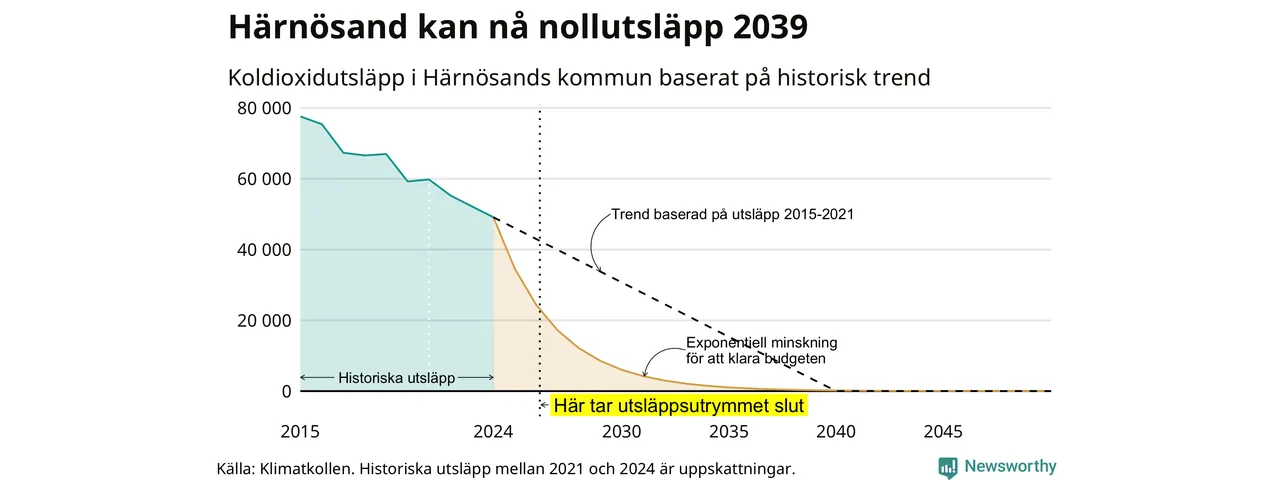 Härnösand kan nå nollutsläpp 2039

Koldioxidutsläpp i Härnösands kommun baserat på historisk trend

80 000
60 000
40 000
20 000
0

Trend baserad på utsläpp 2015-2021

Exponentiell minskning för att klara budgeten

Historiska utsläpp

Här tar utsläppsutrymmet slut

2015
2024
2030
2035
2040
2045

Källa: Klimatkollen. Historiska utsläpp mellan 2021 och 2024 är uppskattningar.

Newsworthy